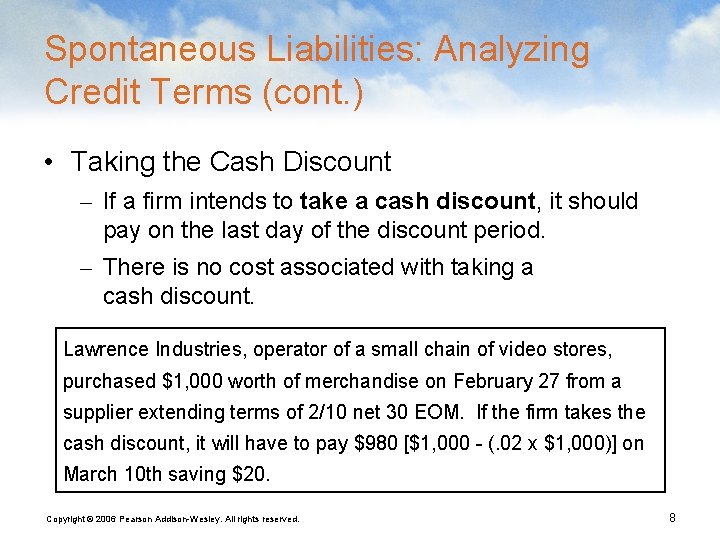 Spontaneous Liabilities: Analyzing Credit Terms (cont.)

• Taking the Cash Discount

– If a firm intends to take a cash discount, it should pay on the last day of the discount period.

– There is no cost associated with taking a cash discount.

Lawrence Industries, operator of a small chain of video stores, purchased \$1,000 worth of merchandise on February 27 from a supplier extending terms of 2/10 net 30 EOM. If the firm takes the cash discount, it will have to pay \$980 [\$1,000 - (.02 x \$1,000)] on March 10th saving \$20.

Copyright © 2006 Pearson Addison-Wesley. All rights reserved.

8